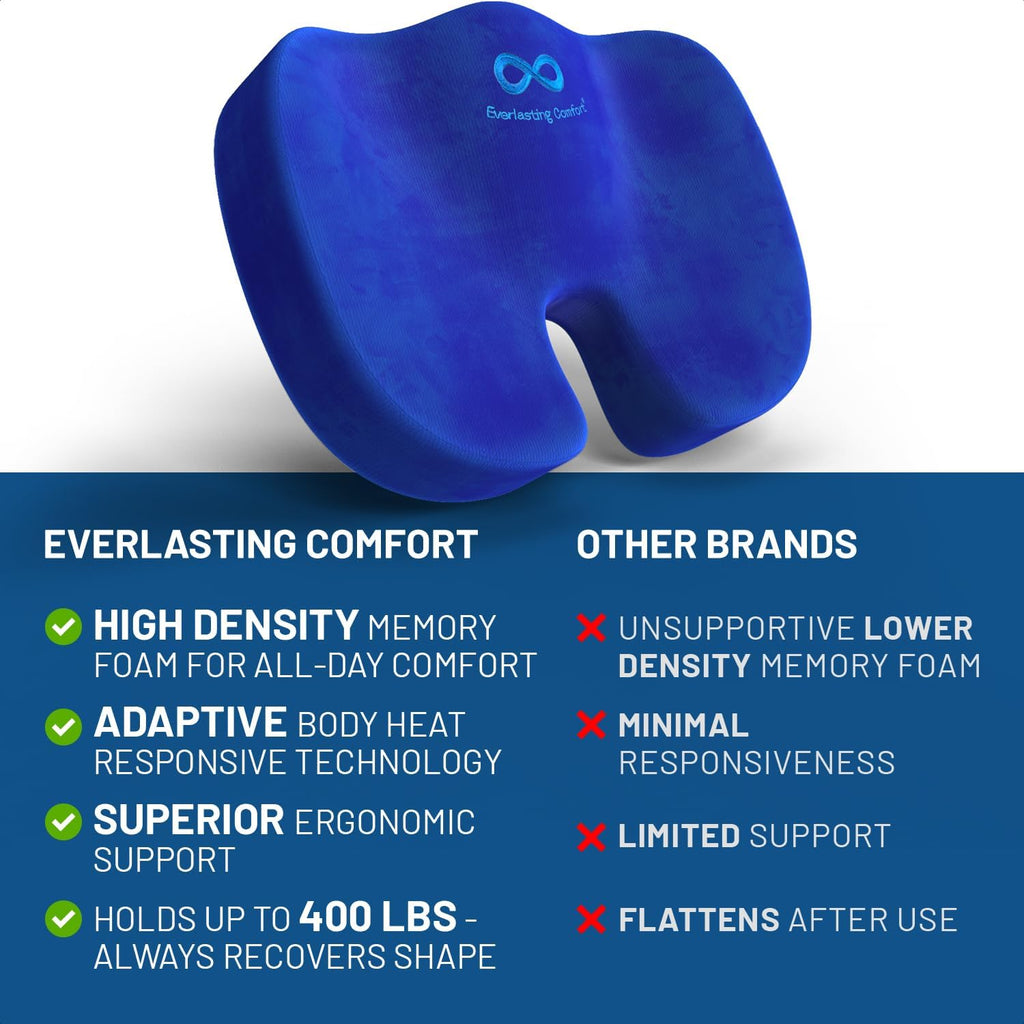 Everlasting Comfort

EVERLASTING COMFORT

HIGH DENSITY MEMORY FOAM FOR ALL-DAY COMFORT

ADAPTIVE BODY HEAT RESPONSIVE TECHNOLOGY

SUPERIOR ERGONOMIC SUPPORT

HOLDS UP TO 400 LBS - ALWAYS RECOVERS SHAPE

OTHER BRANDS

UNSUPPORTIVE LOWER DENSITY MEMORY FOAM

MINIMAL RESPONSIVENESS

LIMITED SUPPORT

FLATTENS AFTER USE